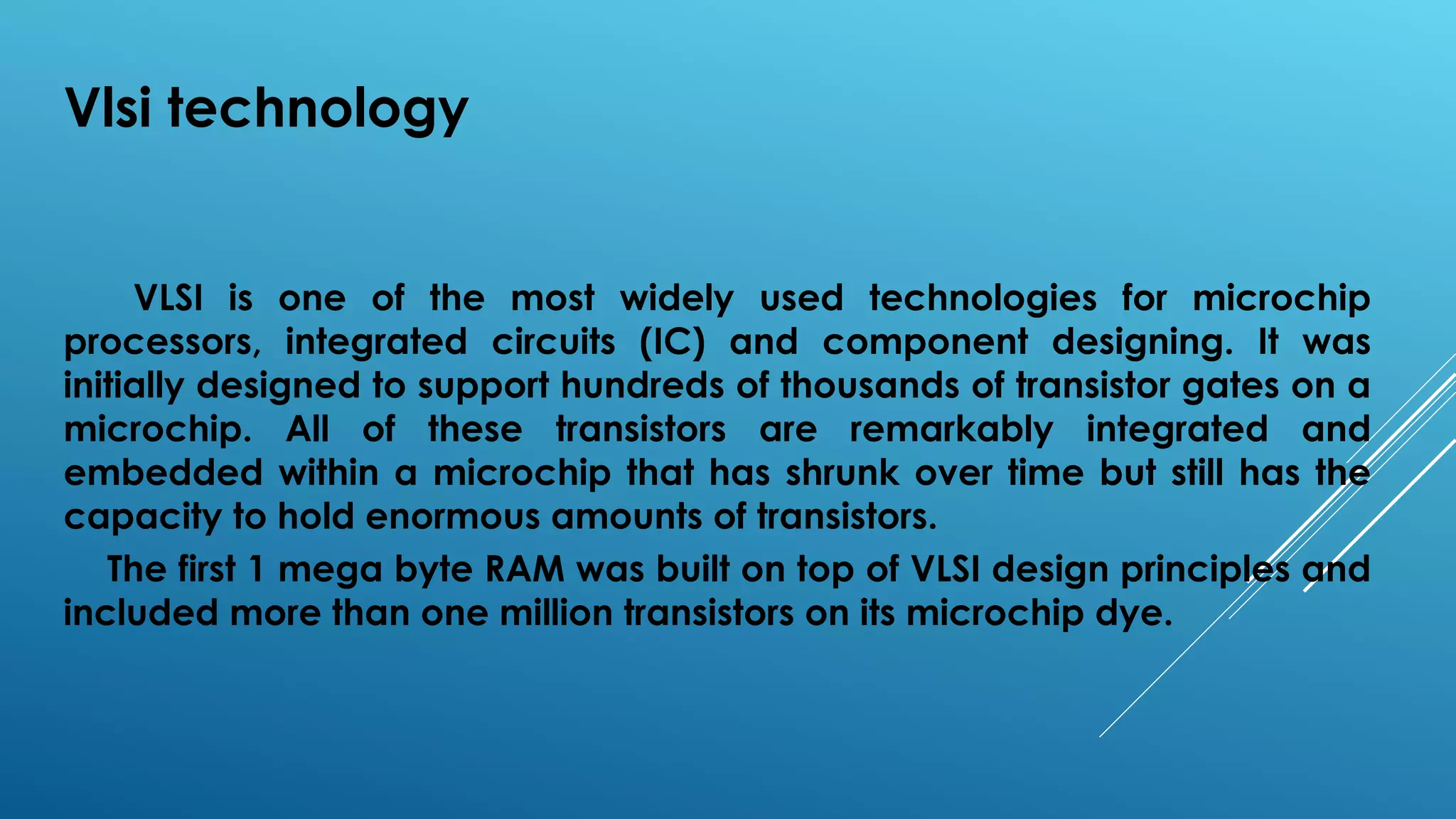 Vlsi technology

VLSI is one of the most widely used technologies for microchip processors, integrated circuits (IC) and component designing. It was initially designed to support hundreds of thousands of transistor gates on a microchip. All of these transistors are remarkably integrated and embedded within a microchip that has shrunk over time but still has the capacity to hold enormous amounts of transistors.

The first 1 mega byte RAM was built on top of VLSI design principles and included more than one million transistors on its microchip dye.